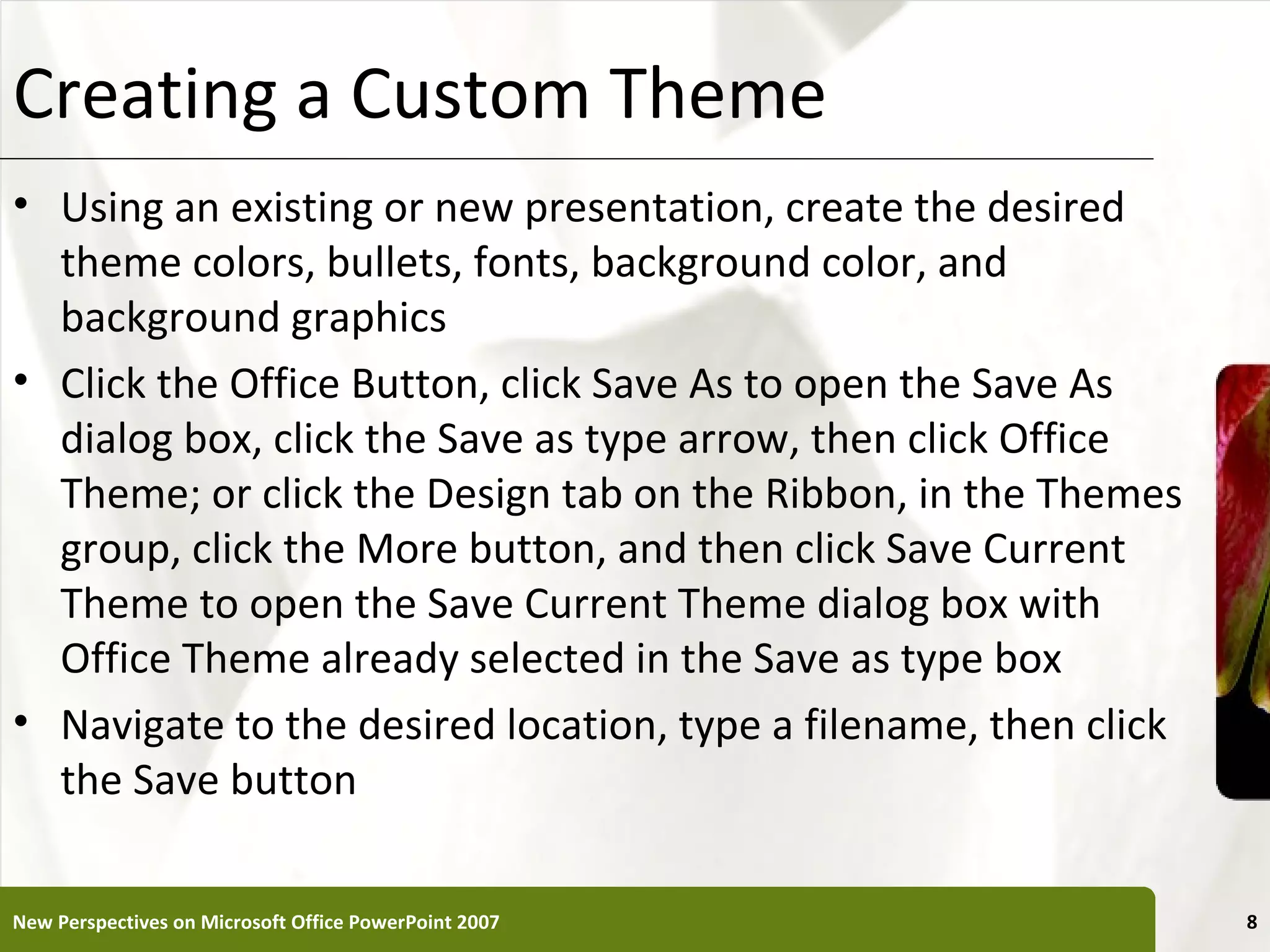 Creating a Custom Theme

• Using an existing or new presentation, create the desired theme colors, bullets, fonts, background color, and background graphics

• Click the Office Button, click Save As to open the Save As dialog box, click the Save as type arrow, then click Office Theme; or click the Design tab on the Ribbon, in the Themes group, click the More button, and then click Save Current Theme to open the Save Current Theme dialog box with Office Theme already selected in the Save as type box

• Navigate to the desired location, type a filename, then click the Save button

New Perspectives on Microsoft Office PowerPoint 2007

8